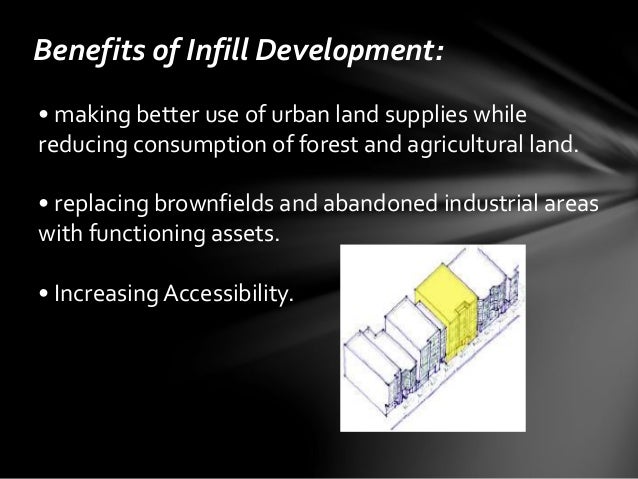 Benefits of Infill Development:

• making better use of urban land supplies while reducing consumption of forest and agricultural land.

• replacing brownfields and abandoned industrial areas with functioning assets.

• Increasing Accessibility.